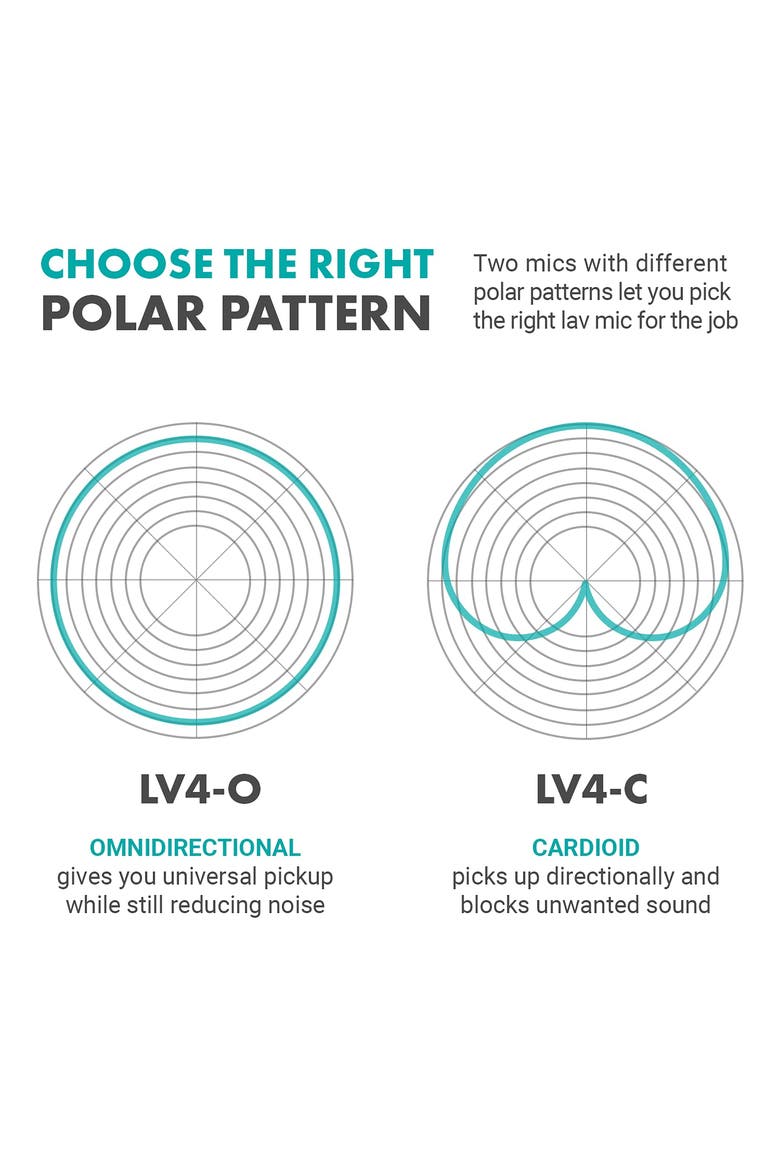 CHOOSE THE RIGHT
POLAR PATTERN

Two mics with different polar patterns let you pick the right lav mic for the job

LV4-O

OMNIDIRECTIONAL
gives you universal pickup while still reducing noise

LV4-C

CARDIOID
picks up directionally and blocks unwanted sound